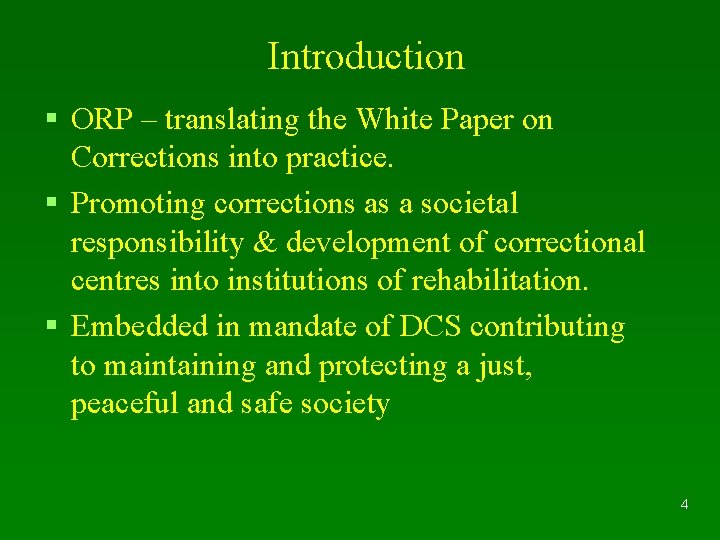 Introduction

▪ ORP – translating the White Paper on Corrections into practice.

▪ Promoting corrections as a societal responsibility & development of correctional centres into institutions of rehabilitation.

▪ Embedded in mandate of DCS contributing to maintaining and protecting a just, peaceful and safe society

4